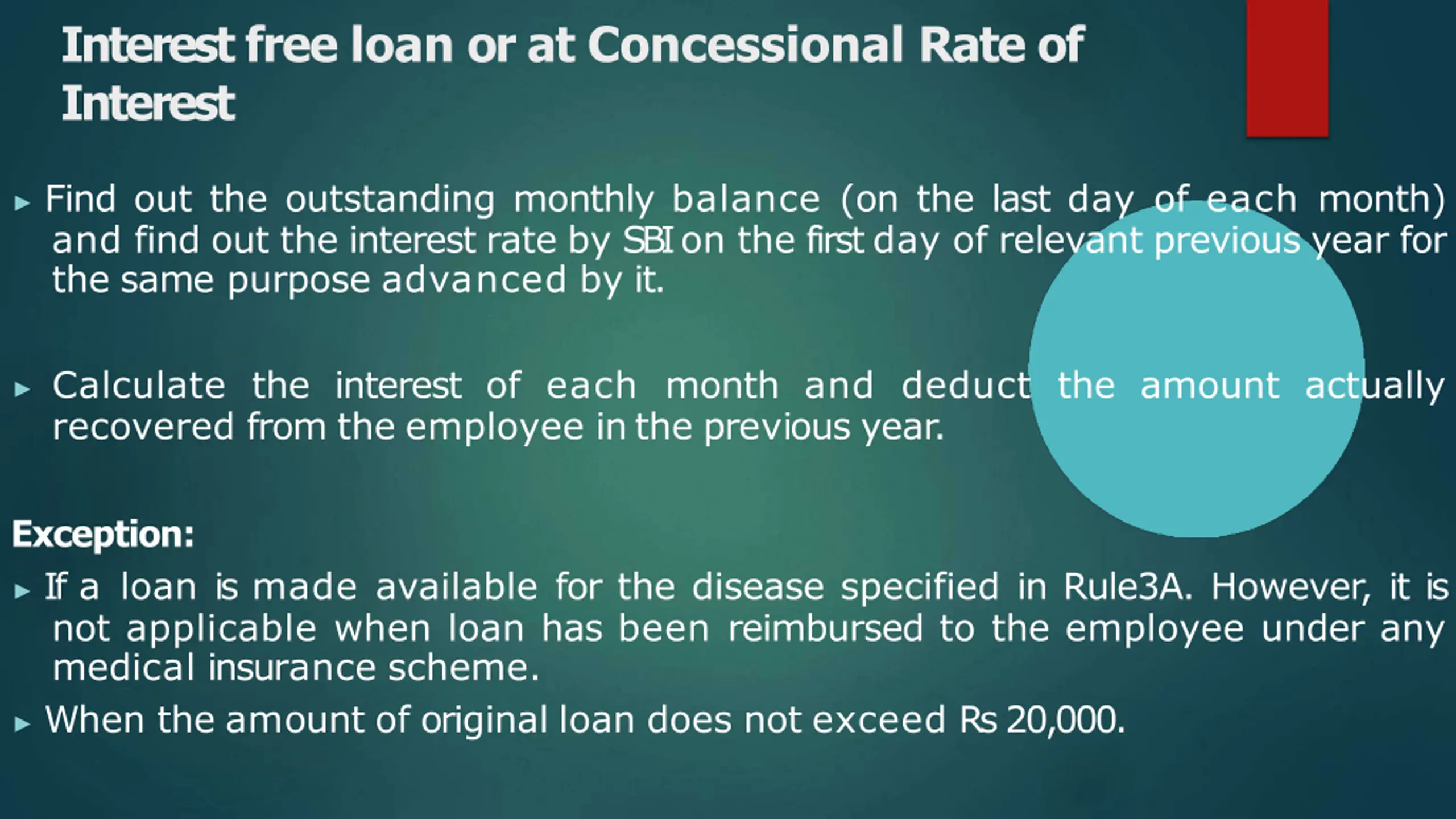 Interest free loan or at Concessional Rate of Interest

▸ Find out the outstanding monthly balance (on the last day of each month) and find out the interest rate by SBI on the first day of relevant previous year for the same purpose advanced by it.

▸ Calculate the interest of each month and deduct the amount actually recovered from the employee in the previous year.

Exception:

▸ If a loan is made available for the disease specified in Rule3A. However, it is not applicable when loan has been reimbursed to the employee under any medical insurance scheme.

▸ When the amount of original loan does not exceed Rs 20,000.